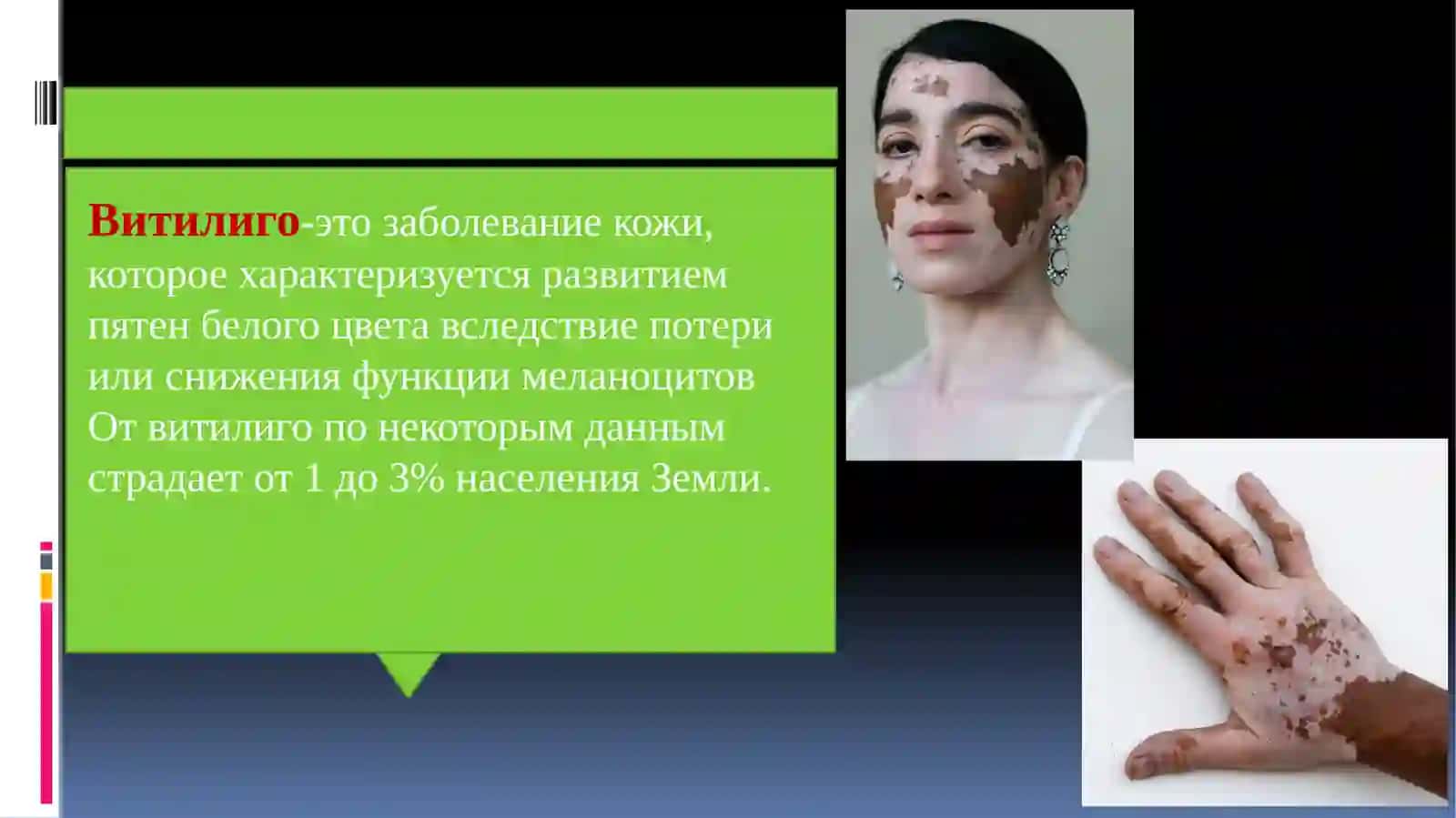 Витилиго-это заболевание кожи, которое характеризуется развитием пятен белого цвета вследствие потери или снижения функции меланоцитов
От витилиго по некоторым данным страдает от 1 до 3% населения Земли.